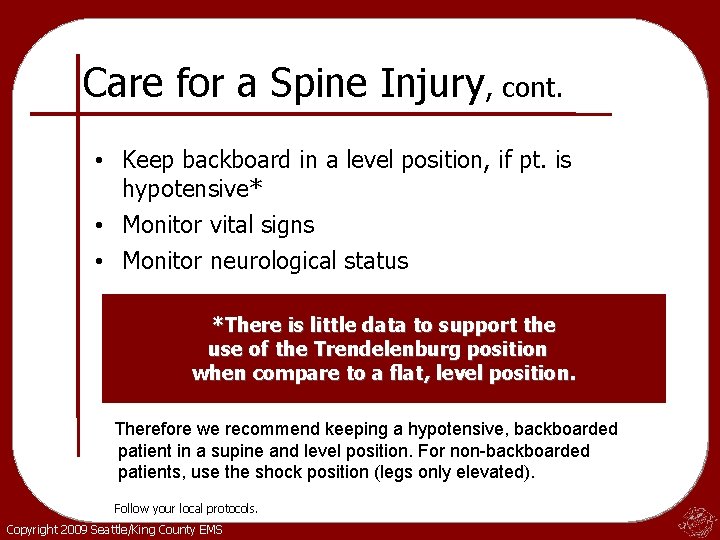 Care for a Spine Injury, cont.

• Keep backboard in a level position, if pt. is hypotensive*
• Monitor vital signs
• Monitor neurological status

*There is little data to support the use of the Trendelenburg position when compare to a flat, level position.

Therefore we recommend keeping a hypotensive, backboarded patient in a supine and level position. For non-backboarded patients, use the shock position (legs only elevated).

Follow your local protocols.

Copyright 2009 Seattle/King County EMS